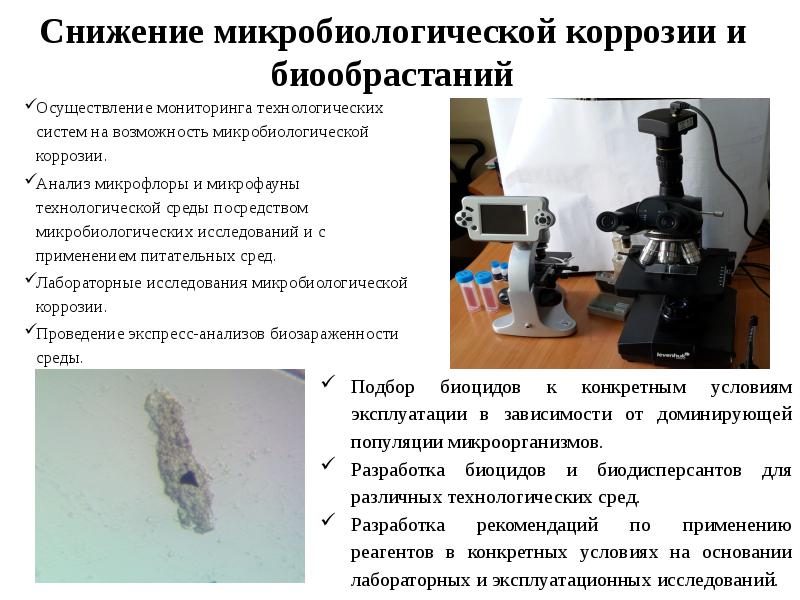 Снижение микробиологической коррозии и биообрастаний

✓Осуществление мониторинга технологических систем на возможность микробиологической коррозии.

✓Анализ микрофлоры и микрофауны технологической среды посредством микробиологических исследований и с применением питательных сред.

✓Лабораторные исследования микробиологической коррозии.

✓Проведение экспресс-анализов биозараженности среды.

levenhuk

✓ Подбор биоцидов к конкретным условиям эксплуатации в зависимости от доминирующей популяции микроорганизмов.

✓ Разработка биоцидов и биодисперсантов для различных технологических сред.

✓ Разработка рекомендаций по применению реагентов в конкретных условиях на основании лабораторных и эксплуатационных исследований.